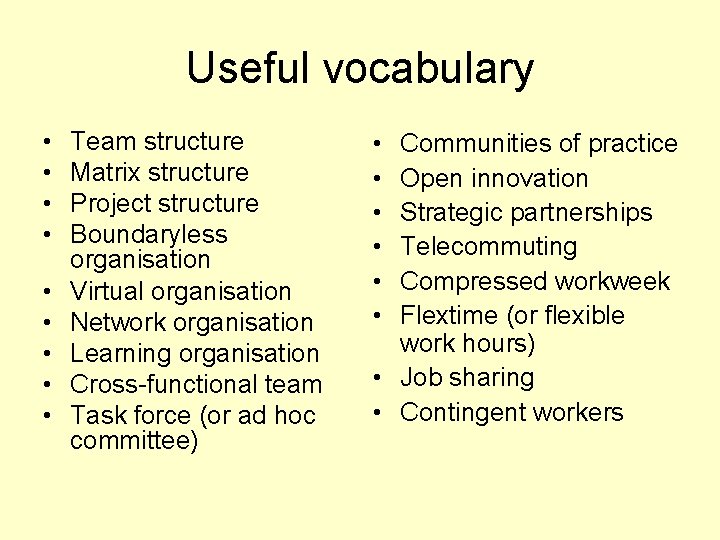 Useful vocabulary

• Team structure
• Matrix structure
• Project structure
• Boundaryless organisation
• Virtual organisation
• Network organisation
• Learning organisation
• Cross-functional team
• Task force (or ad hoc committee)

• Communities of practice
• Open innovation
• Strategic partnerships
• Telecommuting
• Compressed workweek
• Flextime (or flexible work hours)
• Job sharing
• Contingent workers